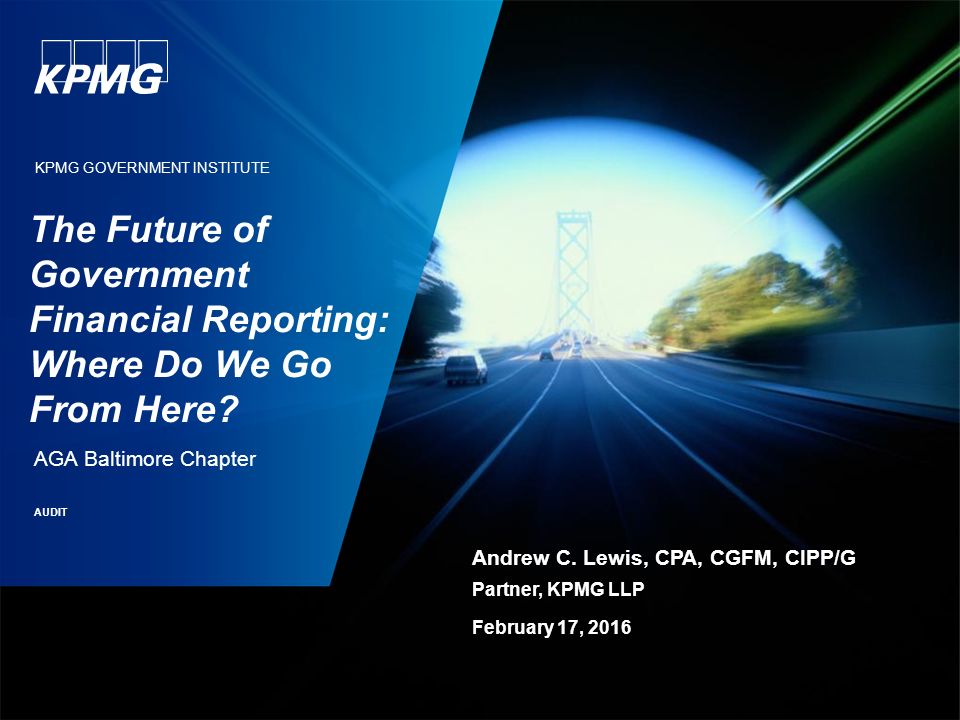 KPMG

KPMG GOVERNMENT INSTITUTE

The Future of Government Financial Reporting: Where Do We Go From Here?

AGA Baltimore Chapter

AUDIT

Andrew C. Lewis, CPA, CGFM, CIPP/G
Partner, KPMG LLP

February 17, 2016